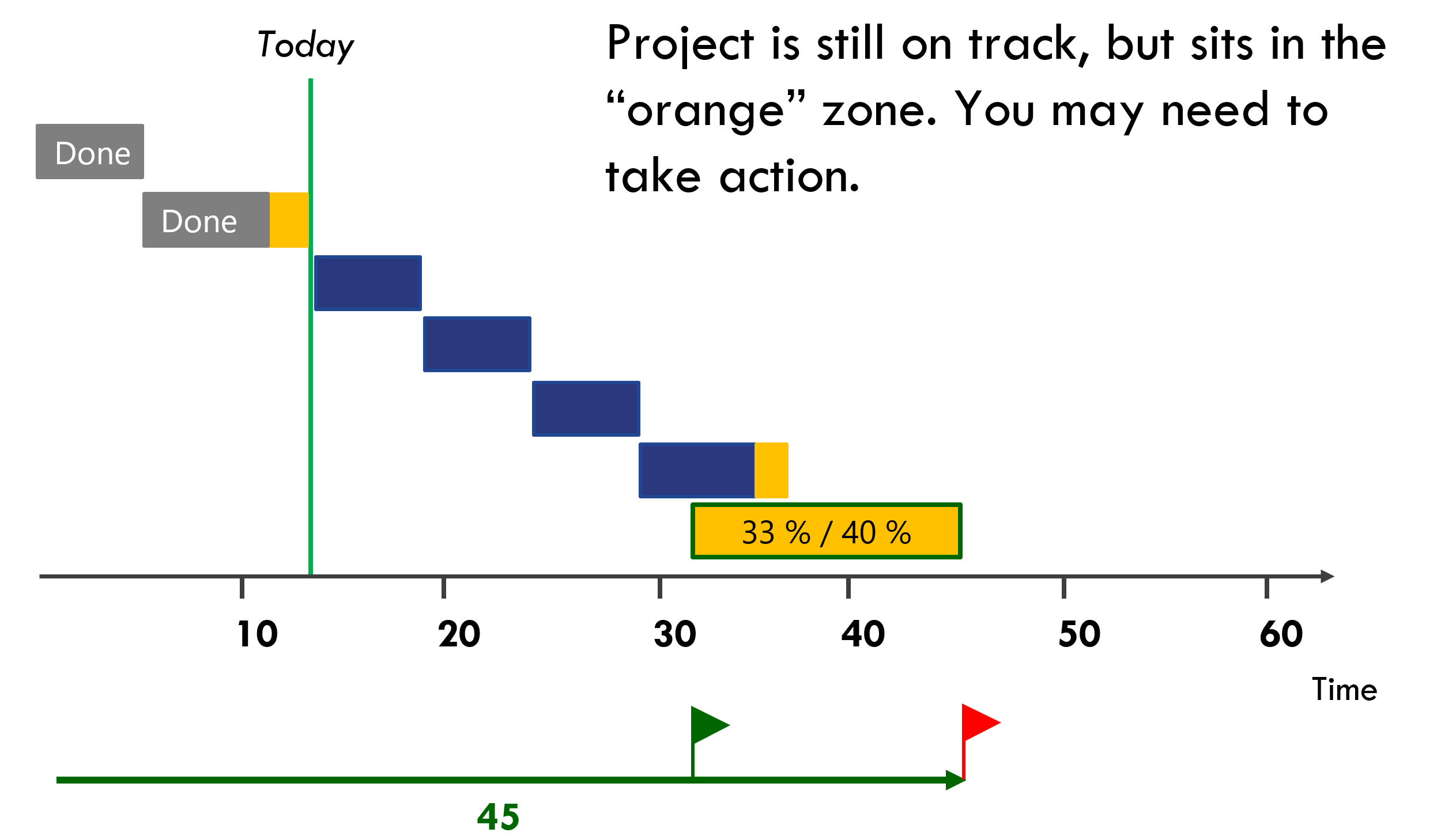 Today

Project is still on track, but sits in the “orange” zone. You may need to take action.

Done

Done

33 % / 40 %

10
20
30
40
50
60

Time

45